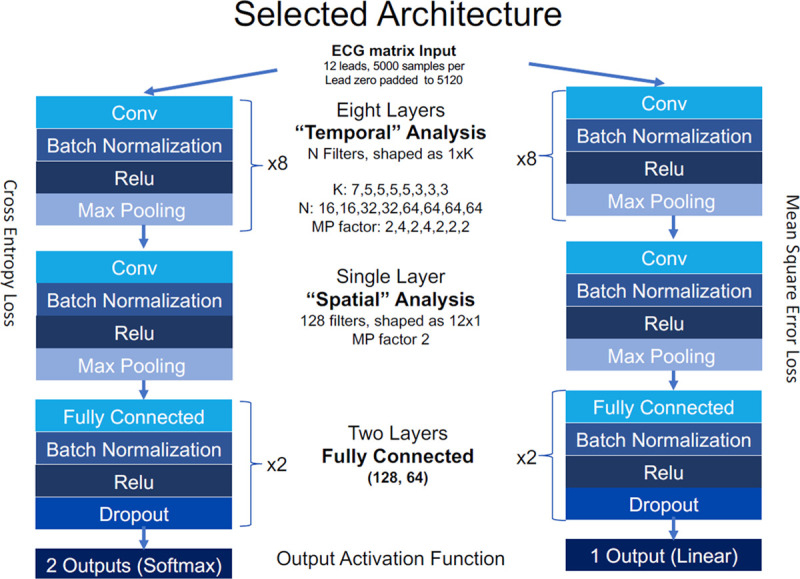 Selected Architecture

ECG matrix Input
12 leads, 5000 samples per Lead zero padded to 5120

Cross Entropy Loss

Conv
Batch Normalization
Relu
Max Pooling
x8

Conv
Batch Normalization
Relu
Max Pooling

Fully Connected
Batch Normalization
Relu
Dropout
x2

2 Outputs (Softmax)

Eight Layers
"Temporal" Analysis
N Filters, shaped as 1xK

K: 7,5,5,5,5,3,3,3
N: 16,16,32,32,64,64,64,64
MP factor: 2,4,2,4,2,2,2

Single Layer
"Spatial" Analysis
128 filters, shaped as 12x1
MP factor 2

Two Layers
Fully Connected
(128, 64)

Output Activation Function

x8
Conv
Batch Normalization
Relu
Max Pooling

Conv
Batch Normalization
Relu
Max Pooling

x2
Fully Connected
Batch Normalization
Relu
Dropout

1 Output (Linear)

Mean Square Error Loss